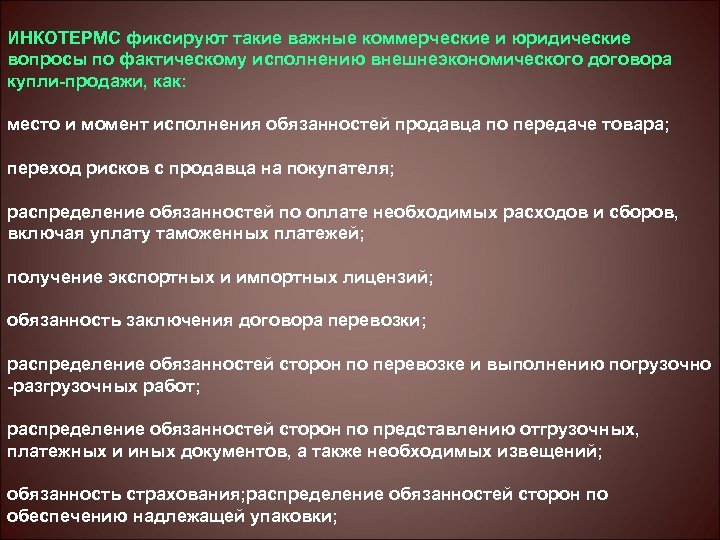 ИНКОТЕРМС фиксируют такие важные коммерческие и юридические вопросы по фактическому исполнению внешнеэкономического договора купли-продажи, как:

место и момент исполнения обязанностей продавца по передаче товара;

переход рисков с продавца на покупателя;

распределение обязанностей по оплате необходимых расходов и сборов, включая уплату таможенных платежей;

получение экспортных и импортных лицензий;

обязанность заключения договора перевозки;

распределение обязанностей сторон по перевозке и выполнению погрузочно -разгрузочных работ;

распределение обязанностей сторон по представлению отгрузочных, платежных и иных документов, а также необходимых извещений;

обязанность страхования;распределение обязанностей сторон по обеспечению надлежащей упаковки;